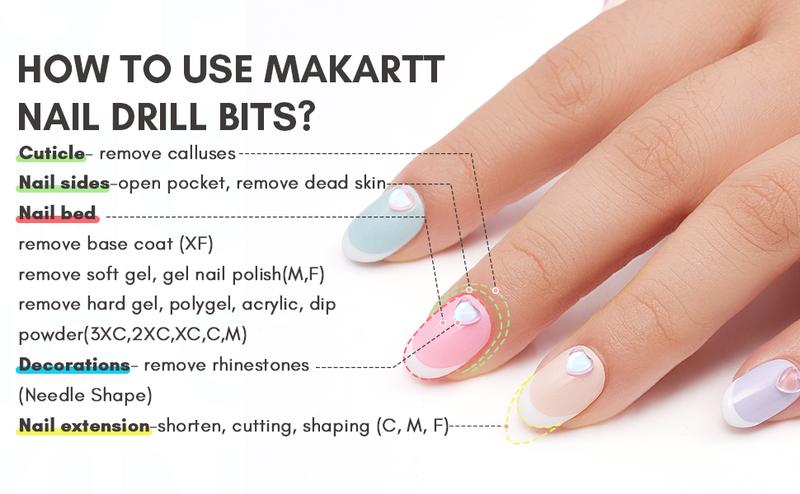 HOW TO USE MAKARTT NAIL DRILL BITS?

Cuticle- remove calluses

Nail sides-open pocket, remove dead skin

Nail bed

remove base coat (XF)

remove soft gel, gel nail polish(M,F)

remove hard gel, polygel, acrylic, dip powder(3XC,2XC,XC,C,M)

Decorations- remove rhinestones (Needle Shape)

Nail extension-shorten, cutting, shaping (C, M, F)